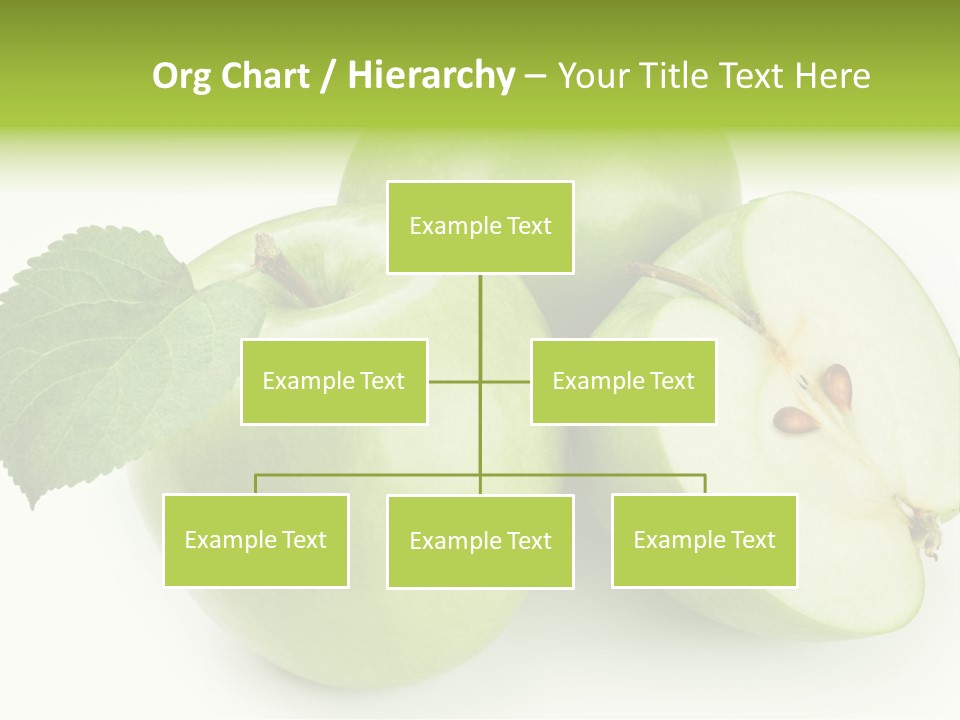 Org Chart / Hierarchy – Your Title Text Here

Example Text

Example Text

Example Text

Example Text

Example Text

Example Text